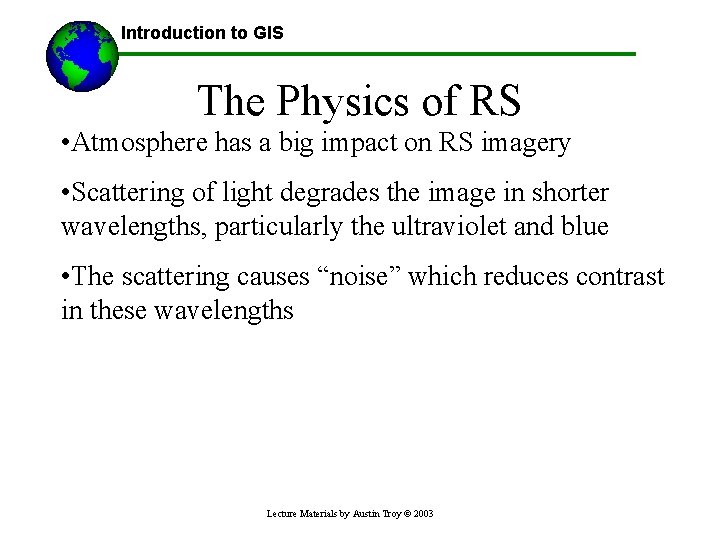 Introduction to GIS

The Physics of RS

•Atmosphere has a big impact on RS imagery

•Scattering of light degrades the image in shorter wavelengths, particularly the ultraviolet and blue

•The scattering causes “noise” which reduces contrast in these wavelengths

Lecture Materials by Austin Troy © 2003